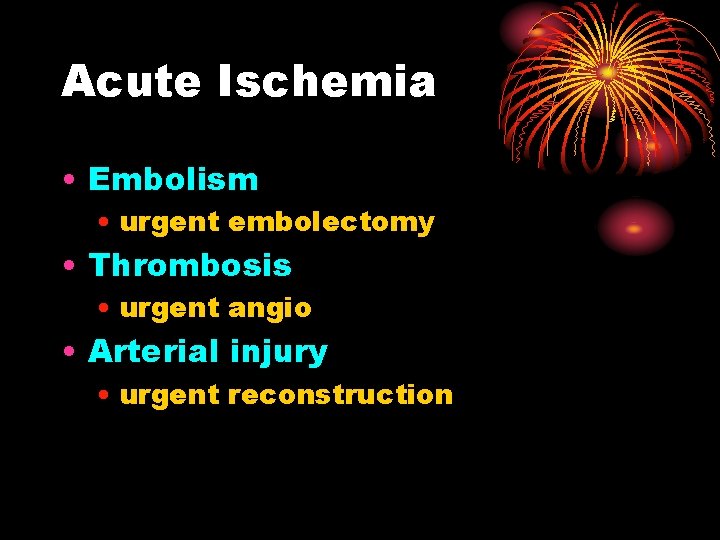 Acute Ischemia

• Embolism
  • urgent embolectomy
• Thrombosis
  • urgent angio
• Arterial injury
  • urgent reconstruction